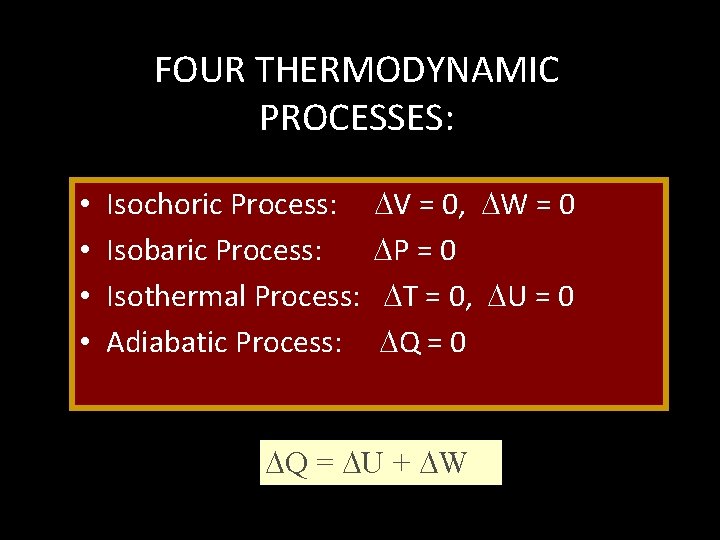 FOUR THERMODYNAMIC PROCESSES:

• Isochoric Process: $\Delta V = 0$, $\Delta W = 0$
• Isobaric Process: $\Delta P = 0$
• Isothermal Process: $\Delta T = 0$, $\Delta U = 0$
• Adiabatic Process: $\Delta Q = 0$

$\Delta Q = \Delta U + \Delta W$